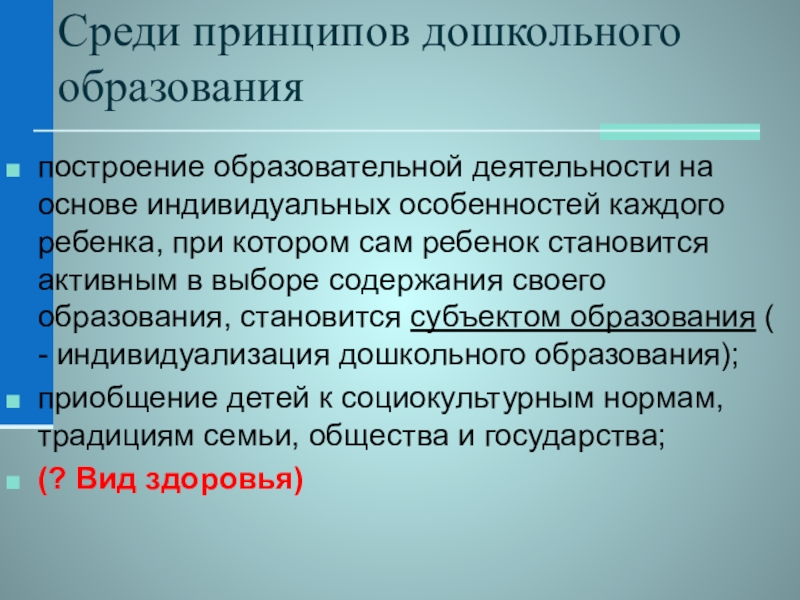 Среди принципов дошкольного образования

построение образовательной деятельности на основе индивидуальных особенностей каждого ребенка, при котором сам ребенок становится активным в выборе содержания своего образования, становится субъектом образования ( - индивидуализация дошкольного образования);

приобщение детей к социокультурным нормам, традициям семьи, общества и государства;

(? Вид здоровья)